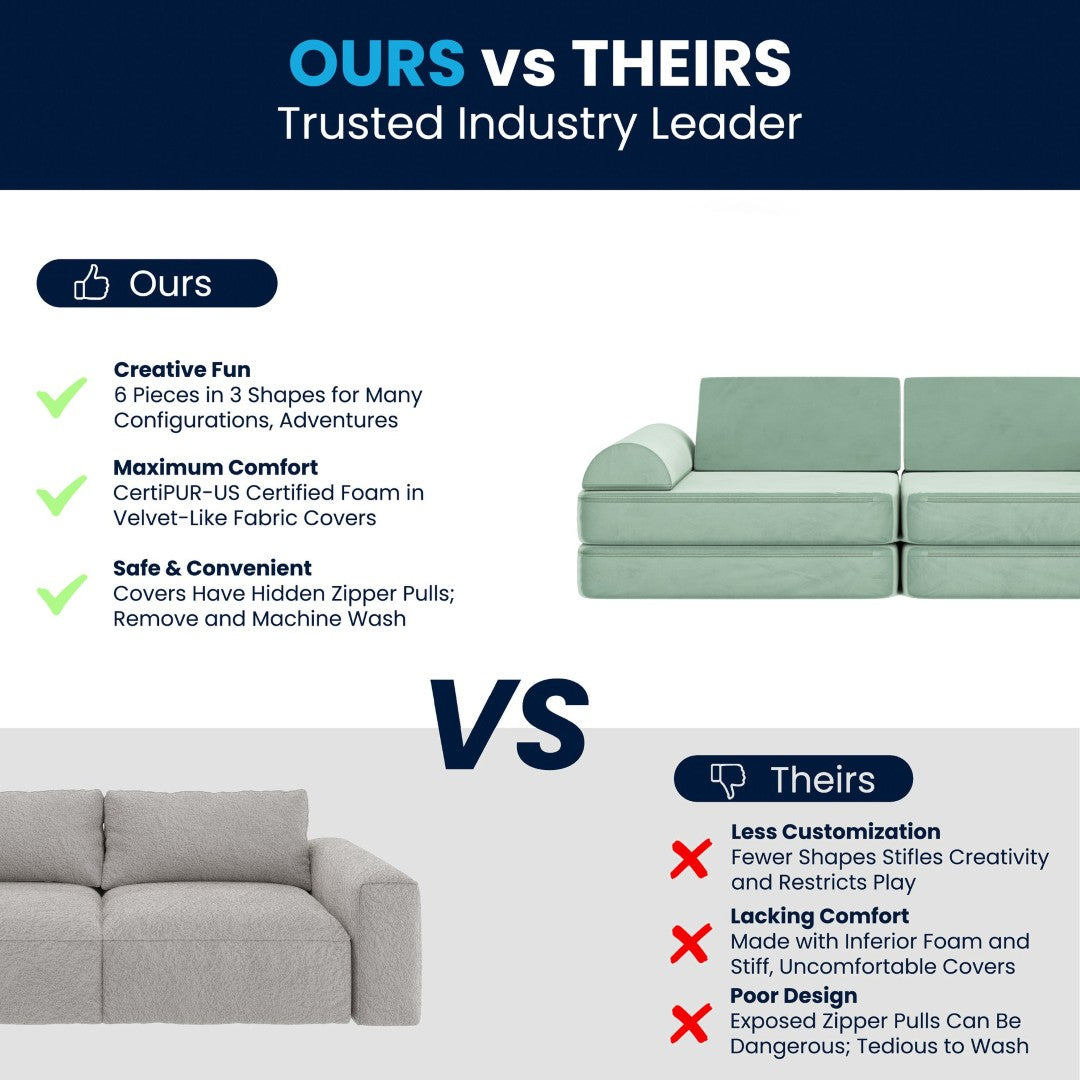 OURS vs THEIRS
Trusted Industry Leader

Ours

Creative Fun
6 Pieces in 3 Shapes for Many Configurations, Adventures

Maximum Comfort
CertiPUR-US Certified Foam in Velvet-Like Fabric Covers

Safe & Convenient
Covers Have Hidden Zipper Pulls; Remove and Machine Wash

VS

Theirs

Less Customization
Fewer Shapes Stifles Creativity and Restricts Play

Lacking Comfort
Made with Inferior Foam and Stiff, Uncomfortable Covers

Poor Design
Exposed Zipper Pulls Can Be Dangerous; Tedious to Wash